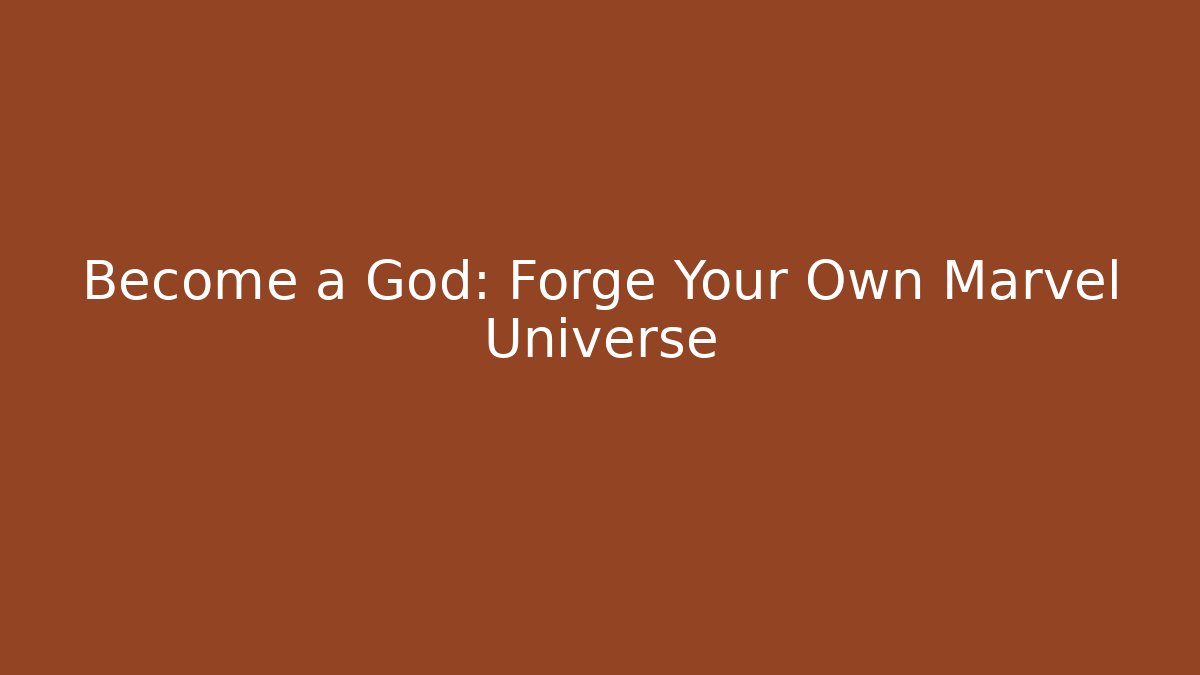 Become a God: Forge Your Own Marvel Universe